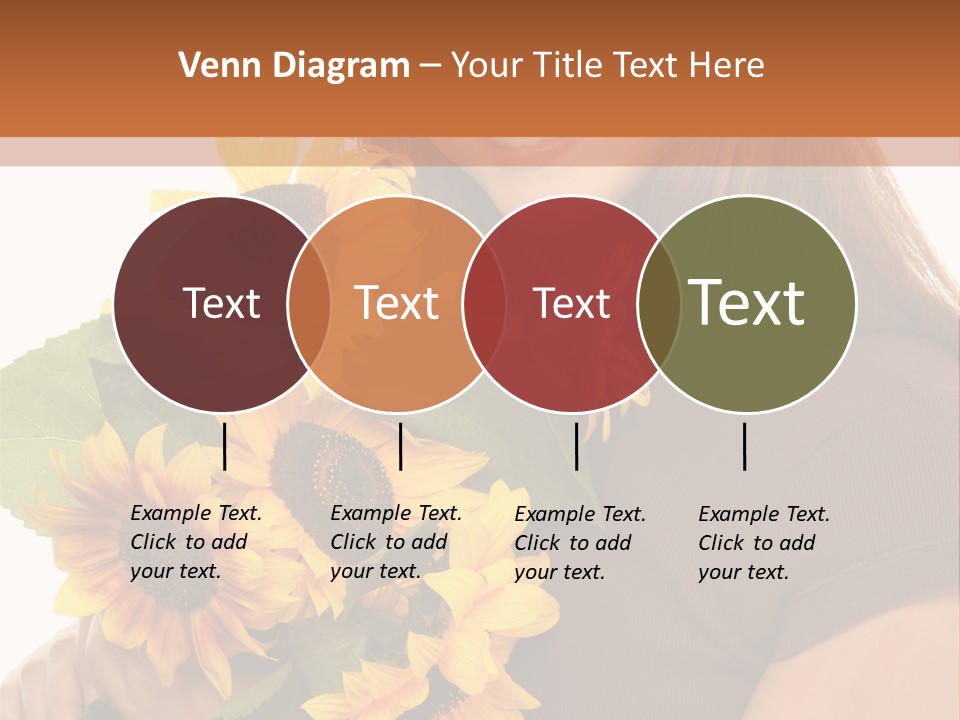 Venn Diagram – Your Title Text Here

Text

Text

Text

Text

Example Text. Click to add your text.

Example Text. Click to add your text.

Example Text. Click to add your text.

Example Text. Click to add your text.